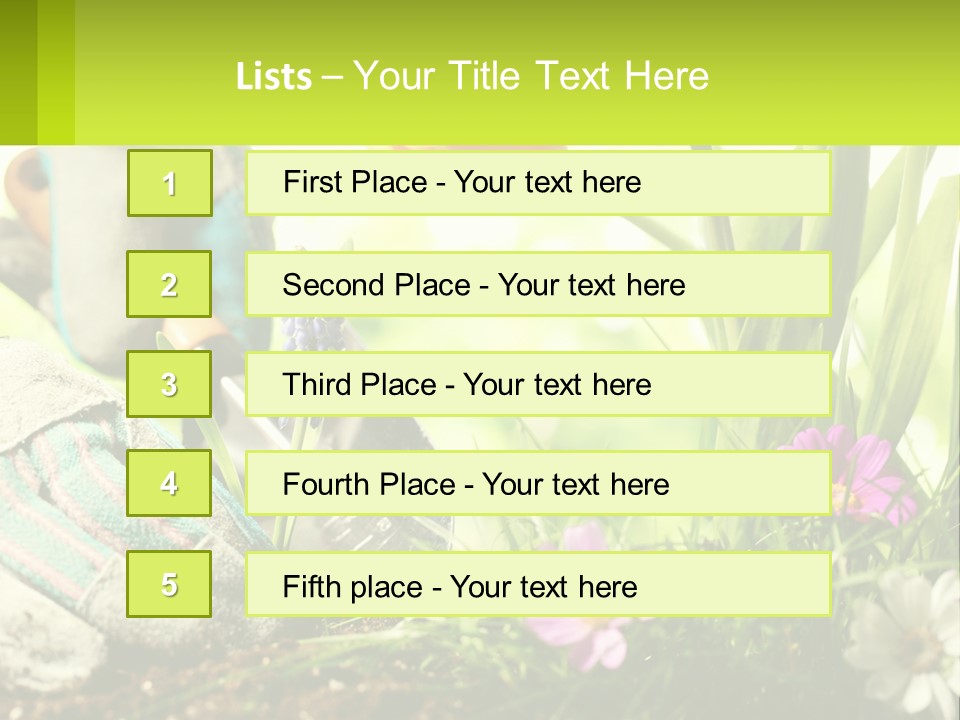 Lists – Your Title Text Here

1

First Place - Your text here

2

Second Place - Your text here

3

Third Place - Your text here

4

Fourth Place - Your text here

5

Fifth place - Your text here